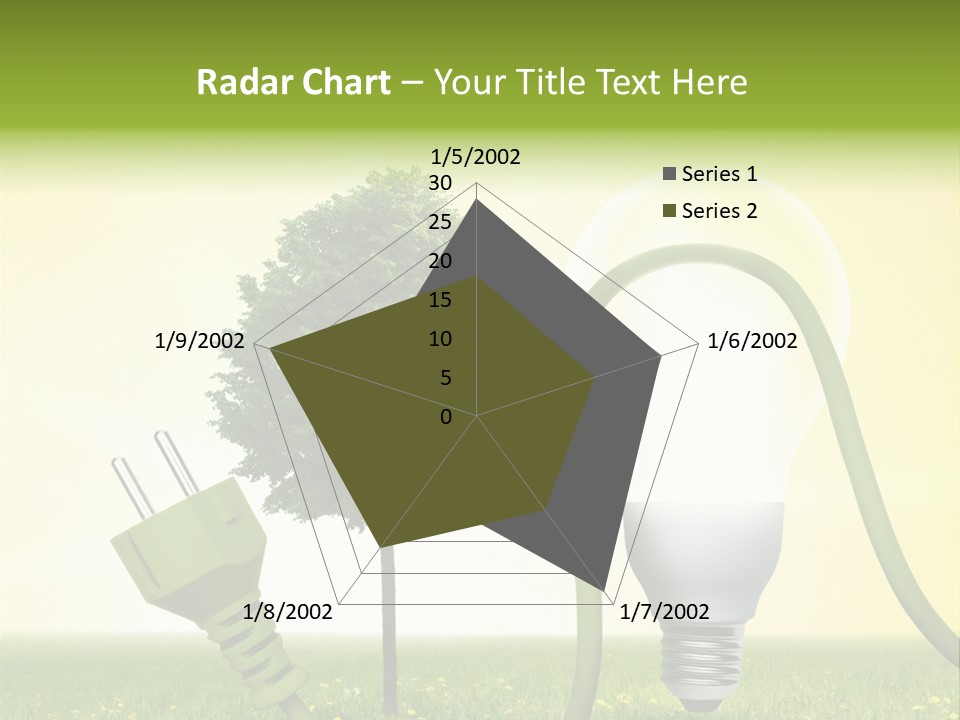 Radar Chart – Your Title Text Here

1/5/2002
30
25
20
15
10
5
0
1/6/2002
1/7/2002
1/8/2002
1/9/2002

Series 1
Series 2